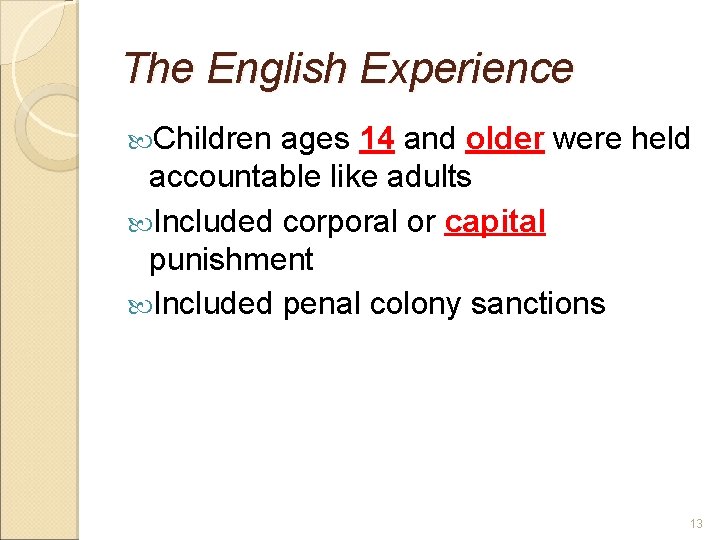 The English Experience

Children ages 14 and older were held accountable like adults

Included corporal or capital punishment

Included penal colony sanctions

13